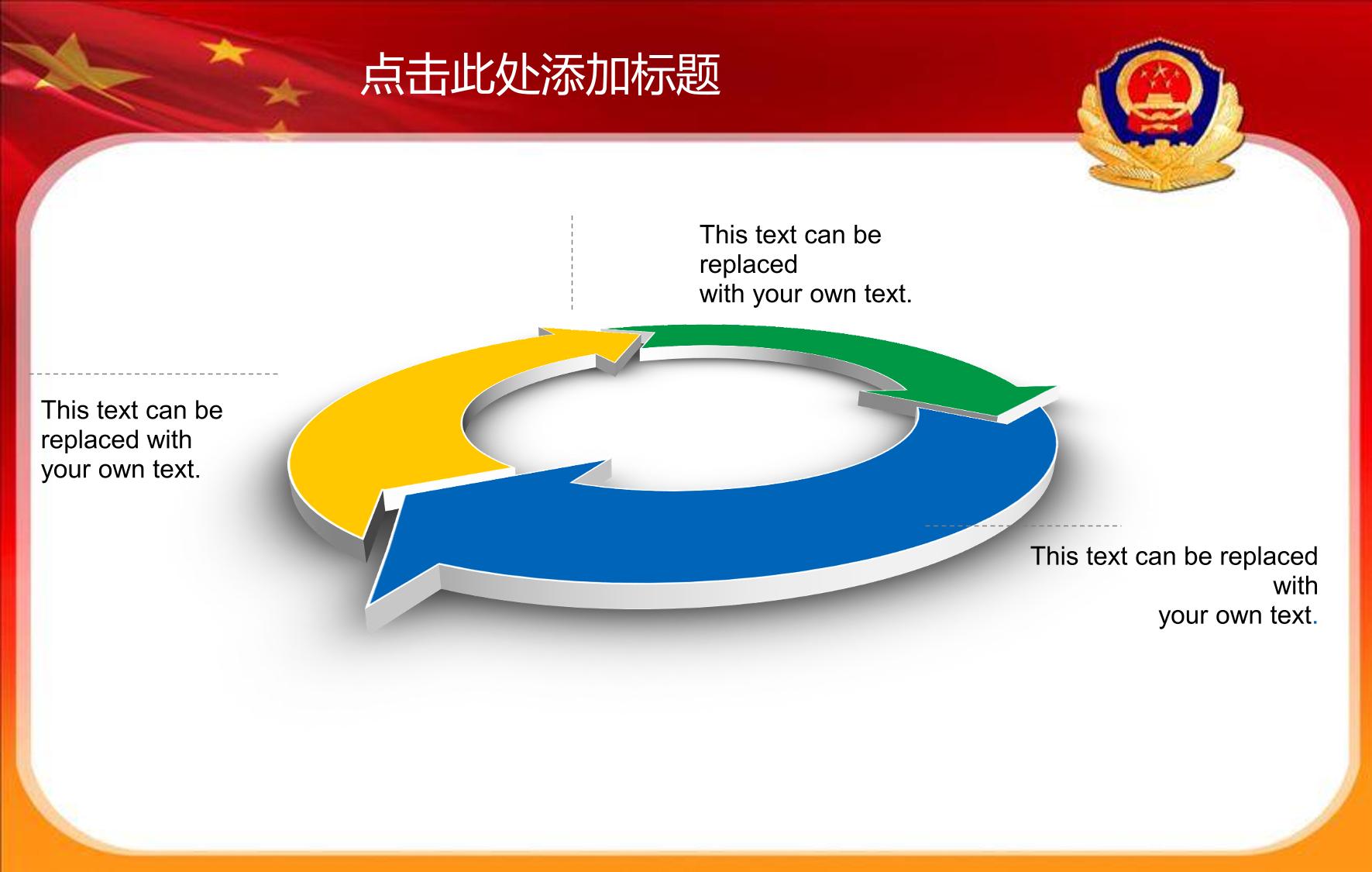 点击此处添加标题

This text can be replaced with your own text.

This text can be replaced with your own text.

This text can be replaced with your own text.